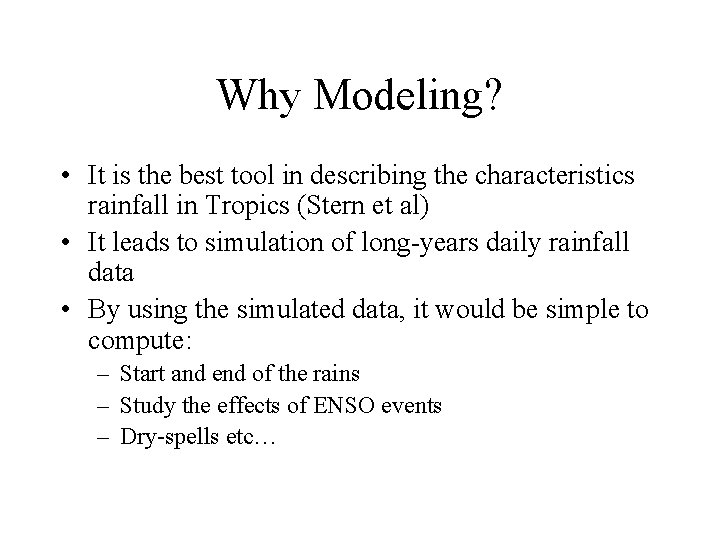 Why Modeling?

• It is the best tool in describing the characteristics rainfall in Tropics (Stern et al)
• It leads to simulation of long-years daily rainfall data
• By using the simulated data, it would be simple to compute:
– Start and end of the rains
– Study the effects of ENSO events
– Dry-spells etc…